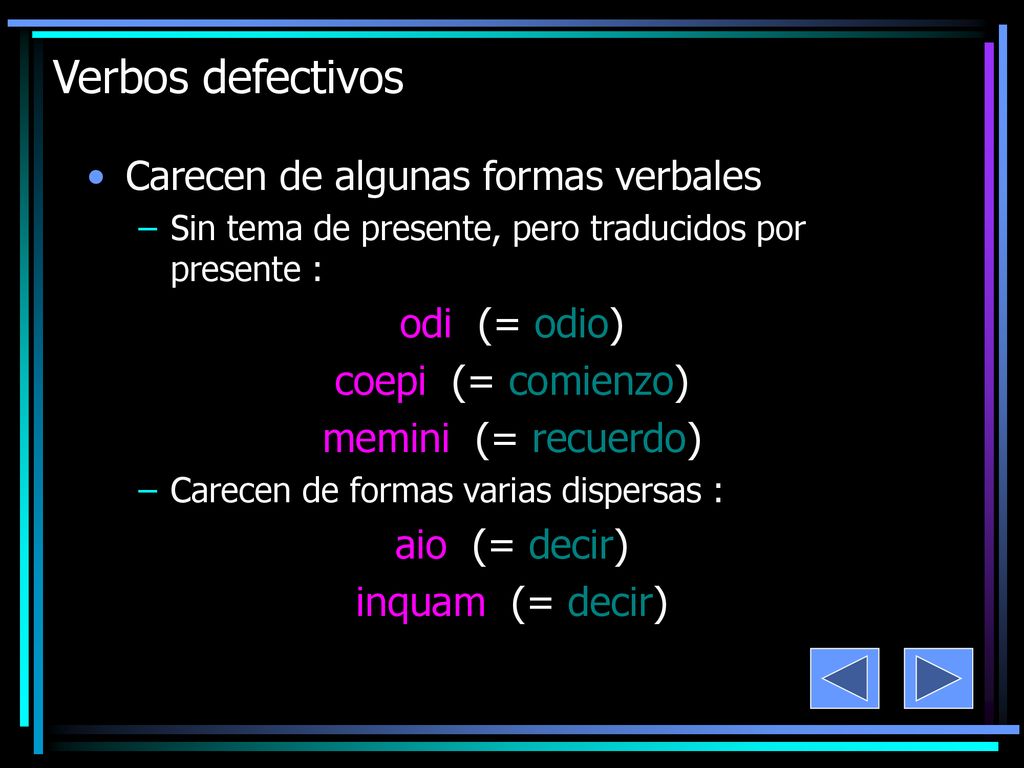 Verbos defectivos

• Carecen de algunas formas verbales

– Sin tema de presente, pero traducidos por presente :

odi (= odio)

coepi (= comienzo)

memini (= recuerdo)

– Carecen de formas varias dispersas :

aio (= decir)

inquam (= decir)